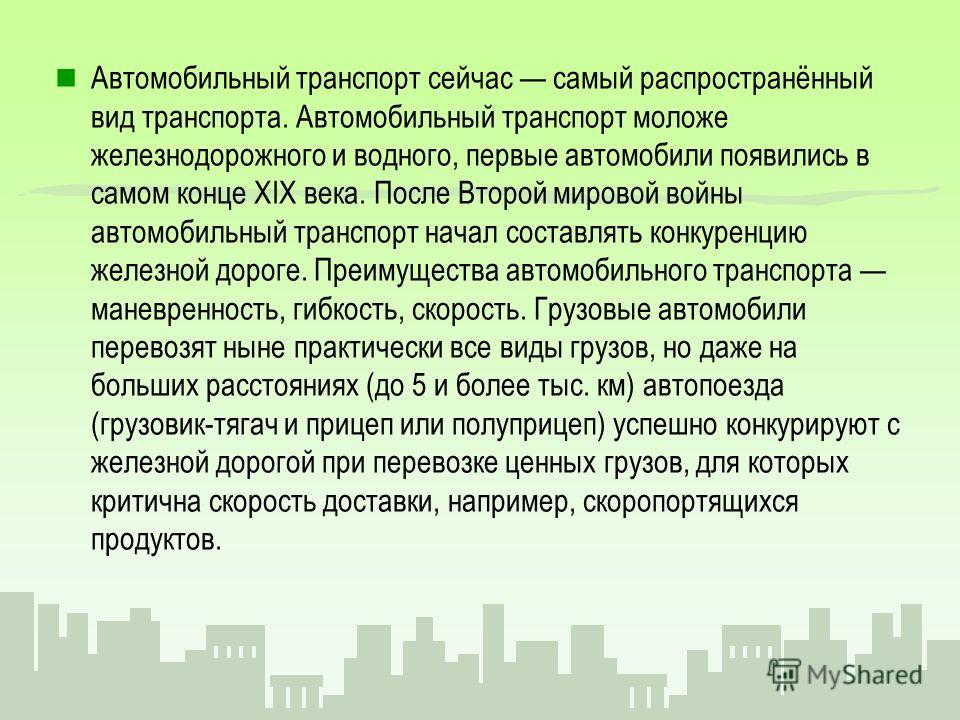 Автомобильный транспорт сейчас — самый распространённый вид транспорта. Автомобильный транспорт моложе железнодорожного и водного, первые автомобили появились в самом конце XIX века. После Второй мировой войны автомобильный транспорт начал составлять конкуренцию железной дороге. Преимущества автомобильного транспорта — маневренность, гибкость, скорость. Грузовые автомобили перевозят ныне практически все виды грузов, но даже на больших расстояниях (до 5 и более тыс. км) автопоезда (грузовик-тягач и прицеп или полуприцеп) успешно конкурируют с железной дорогой при перевозке ценных грузов, для которых критична скорость доставки, например, скоропортящихся продуктов.

MyShared